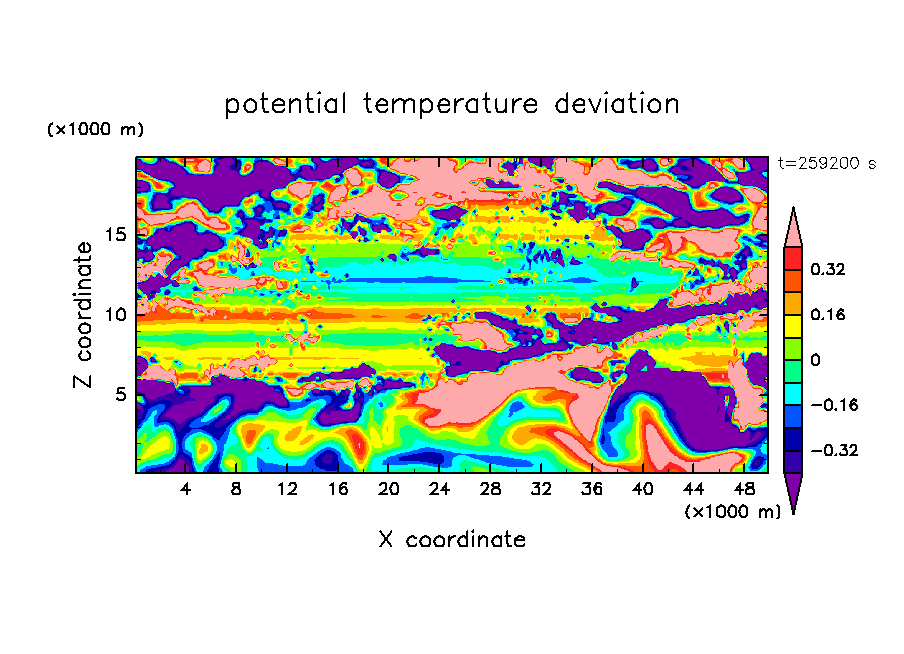 potential temperature deviation

(×1000 m)

t=259200 s

Z coordinate

15
10
5

0.32
0.16
0
−0.16
−0.32

4 8 12 16 20 24 28 32 36 40 44 48

(×1000 m)

X coordinate